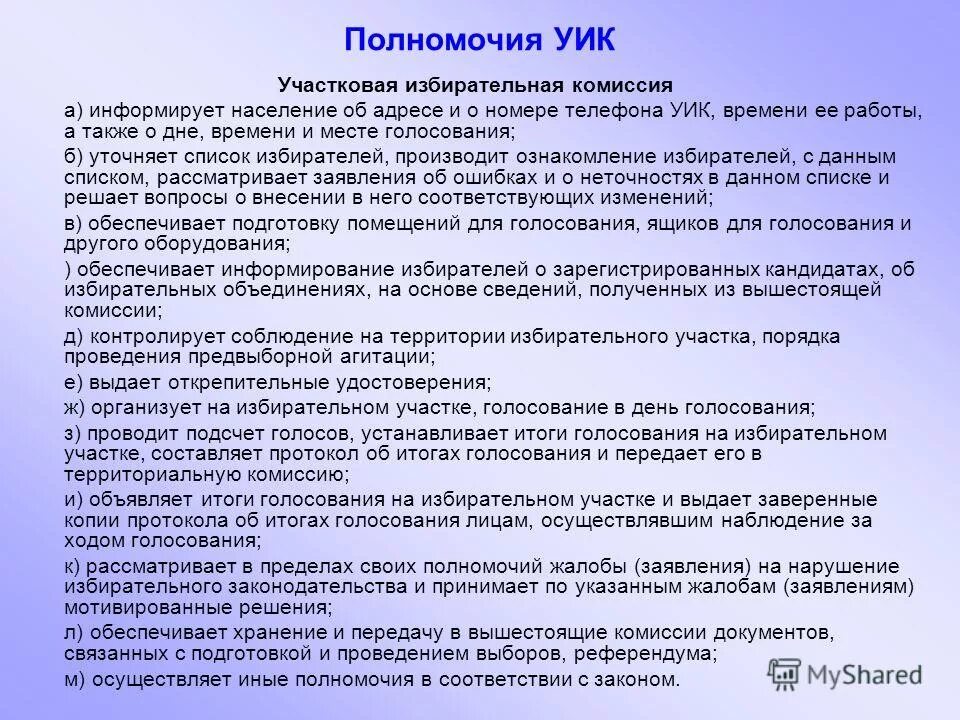 Полномочия УИК

Участковая избирательная комиссия

а) информирует население об адресе и о номере телефона УИК, времени ее работы, а также о дне, времени и месте голосования;

б) уточняет список избирателей, производит ознакомление избирателей, с данным списком, рассматривает заявления об ошибках и о неточностях в данном списке и решает вопросы о внесении в него соответствующих изменений;

в) обеспечивает подготовку помещений для голосования, ящиков для голосования и другого оборудования;

) обеспечивает информирование избирателей о зарегистрированных кандидатах, об избирательных объединениях, на основе сведений, полученных из вышестоящей комиссии;

д) контролирует соблюдение на территории избирательного участка, порядка проведения предвыборной агитации;

е) выдает открепительные удостоверения;

ж) организует на избирательном участке, голосование в день голосования;

з) проводит подсчет голосов, устанавливает итоги голосования на избирательном участке, составляет протокол об итогах голосования и передает его в территориальную комиссию;

и) объявляет итоги голосования на избирательном участке и выдает заверенные копии протокола об итогах голосования лицам, осуществлявшим наблюдение за ходом голосования;

к) рассматривает в пределах своих полномочий жалобы (заявления) на нарушение избирательного законодательства и принимает по указанным жалобам (заявлениям) мотивированные решения;

л) обеспечивает хранение и передачу в вышестоящие комиссии документов, связанных с подготовкой и проведением выборов, референдума;

м) осуществляет иные полномочия в соответствии с законом.

MyShared